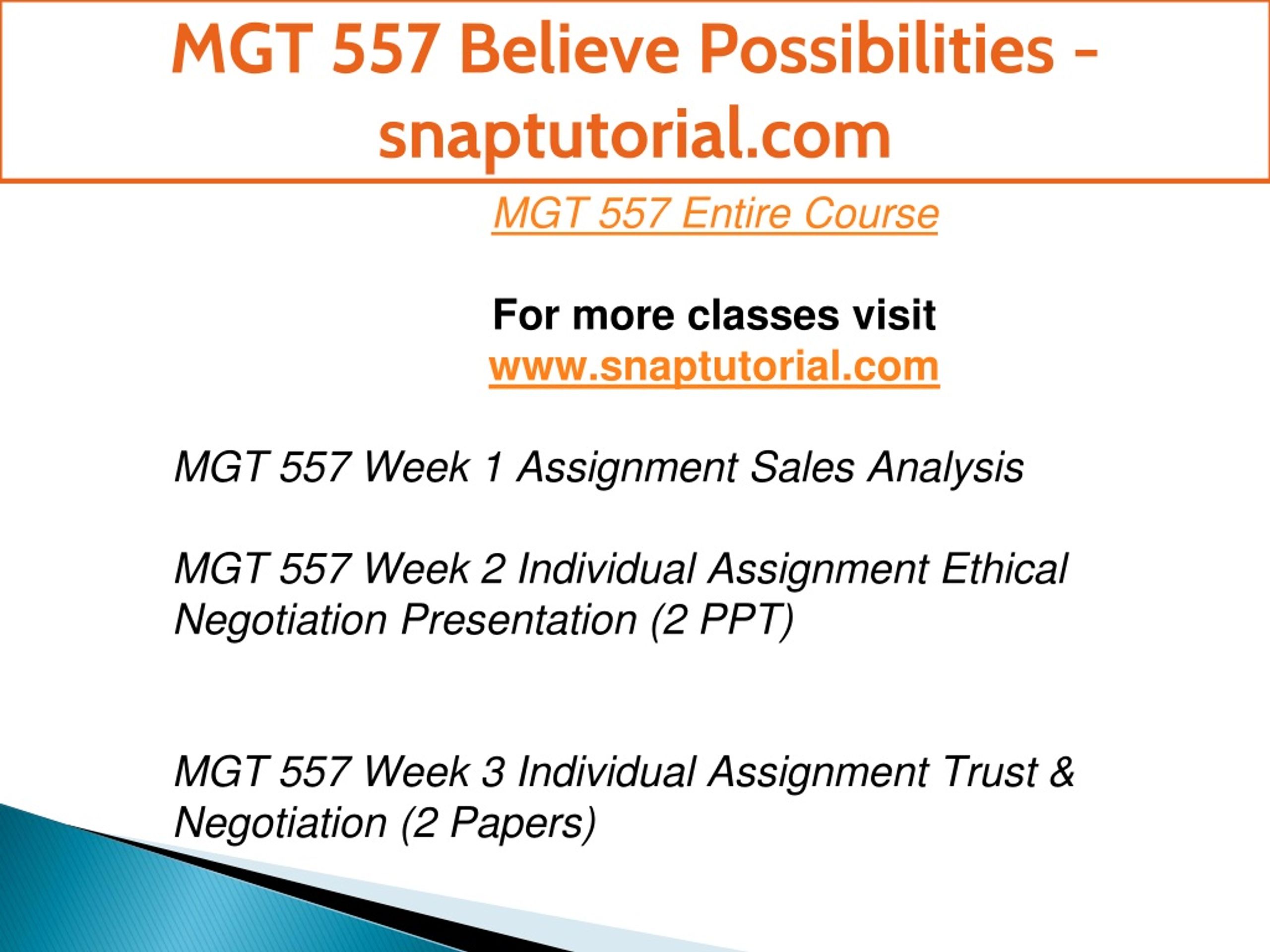 MGT 557 Believe Possibilities - snaptutorial.com

MGT 557 Entire Course

For more classes visit
www.snaptutorial.com

MGT 557 Week 1 Assignment Sales Analysis

MGT 557 Week 2 Individual Assignment Ethical Negotiation Presentation (2 PPT)

MGT 557 Week 3 Individual Assignment Trust & Negotiation (2 Papers)